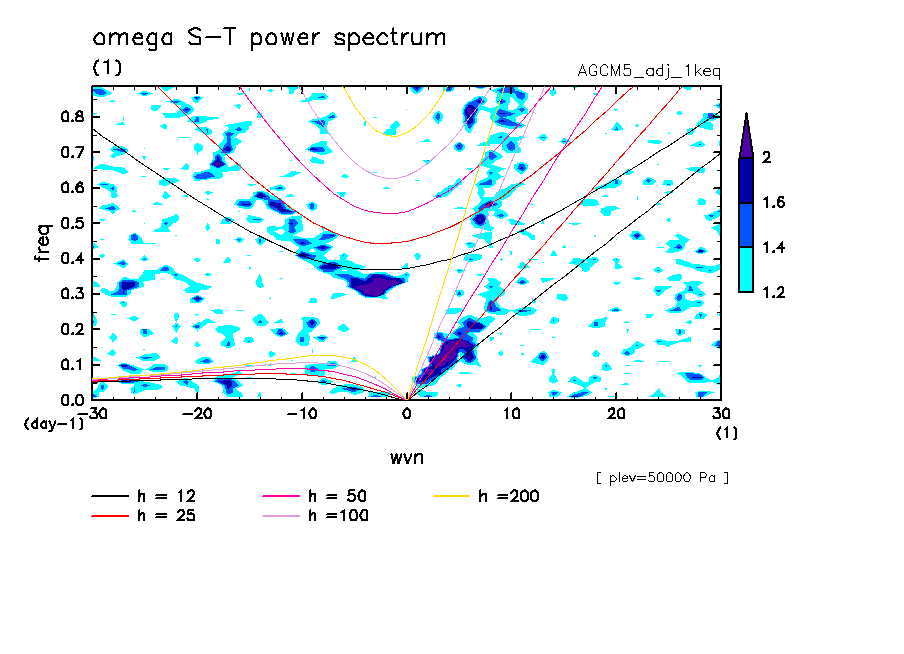 omega S-T power spectrum
(1)
AGCM5_adj_1keq

freq
0.8
0.7
0.6
0.5
0.4
0.3
0.2
0.1
0.0
(day-1)
-30
-20
-10
0
10
20
30
(1)
wvn

2
1.6
1.4
1.2

[ plev=50000 Pa ]

h = 12
h = 25
h = 50
h =100
h =200